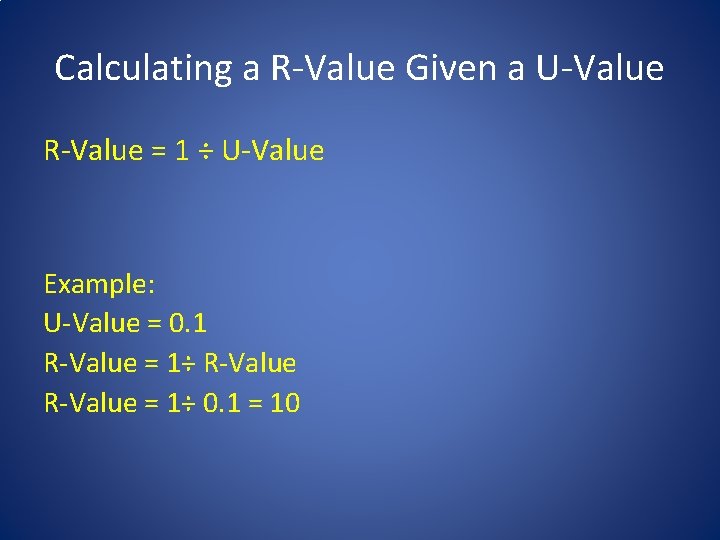 Calculating a R-Value Given a U-Value

R-Value = 1 ÷ U-Value

Example:
U-Value = 0.1
R-Value = 1÷ R-Value
R-Value = 1÷ 0.1 = 10